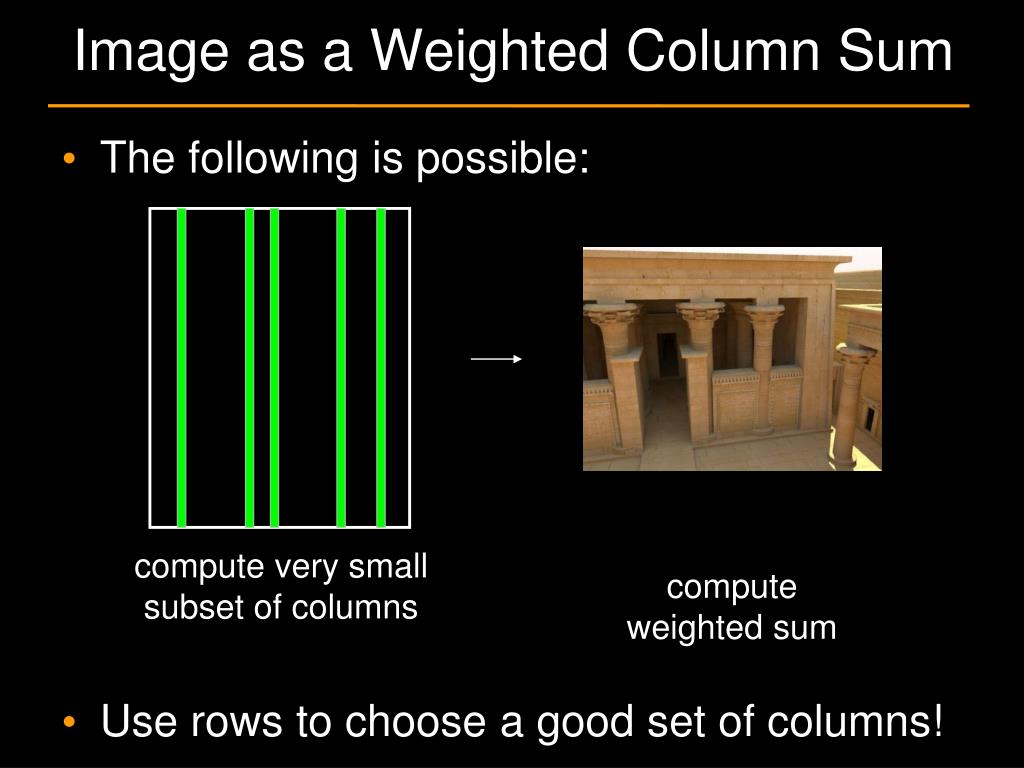 Image as a Weighted Column Sum

• The following is possible:

compute very small subset of columns

compute weighted sum

• Use rows to choose a good set of columns!